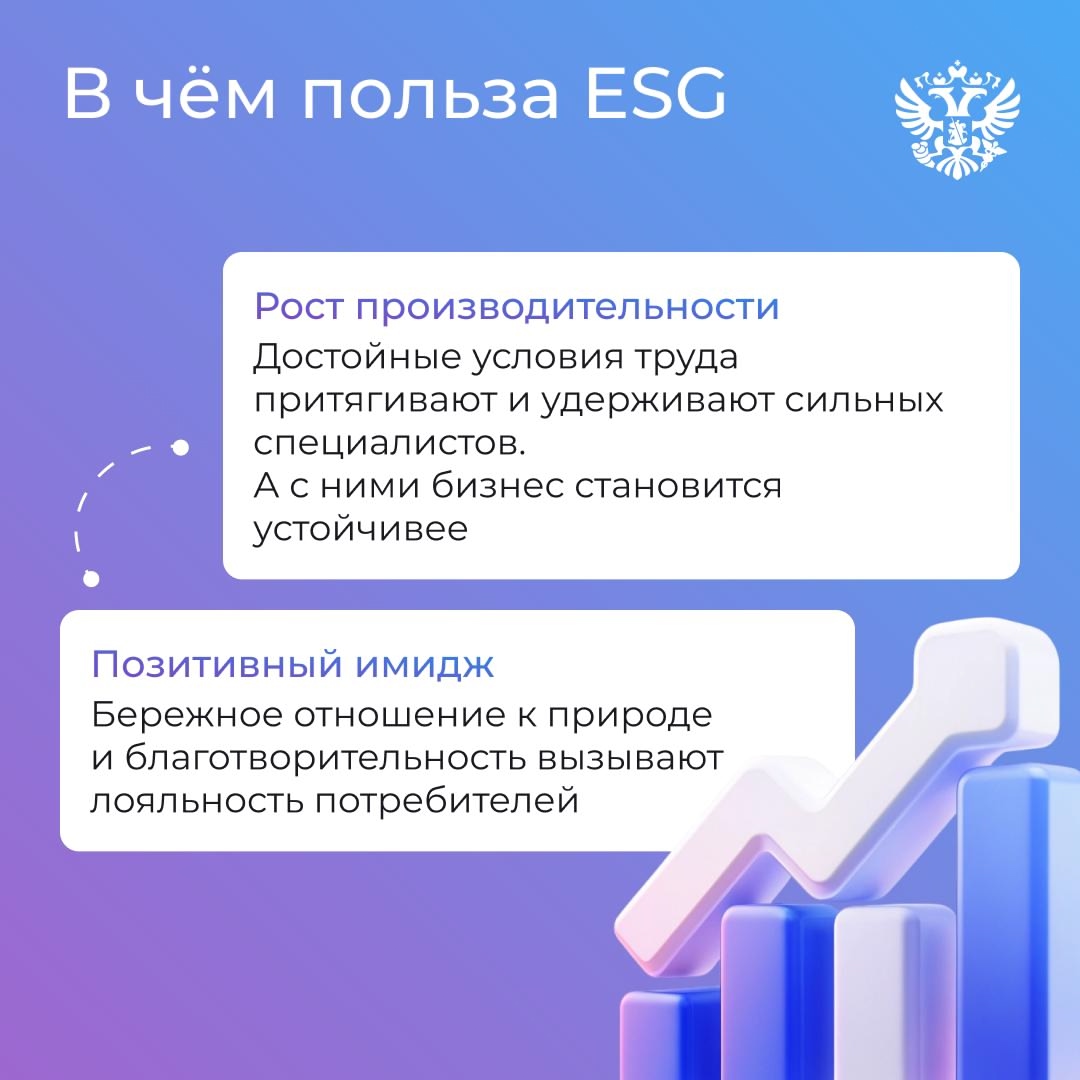 В чём польза ESG

Рост производительности
Достойные условия труда притягивают и удерживают сильных специалистов.
А с ними бизнес становится устойчивее

Позитивный имидж
Бережное отношение к природе и благотворительность вызывают лояльность потребителей